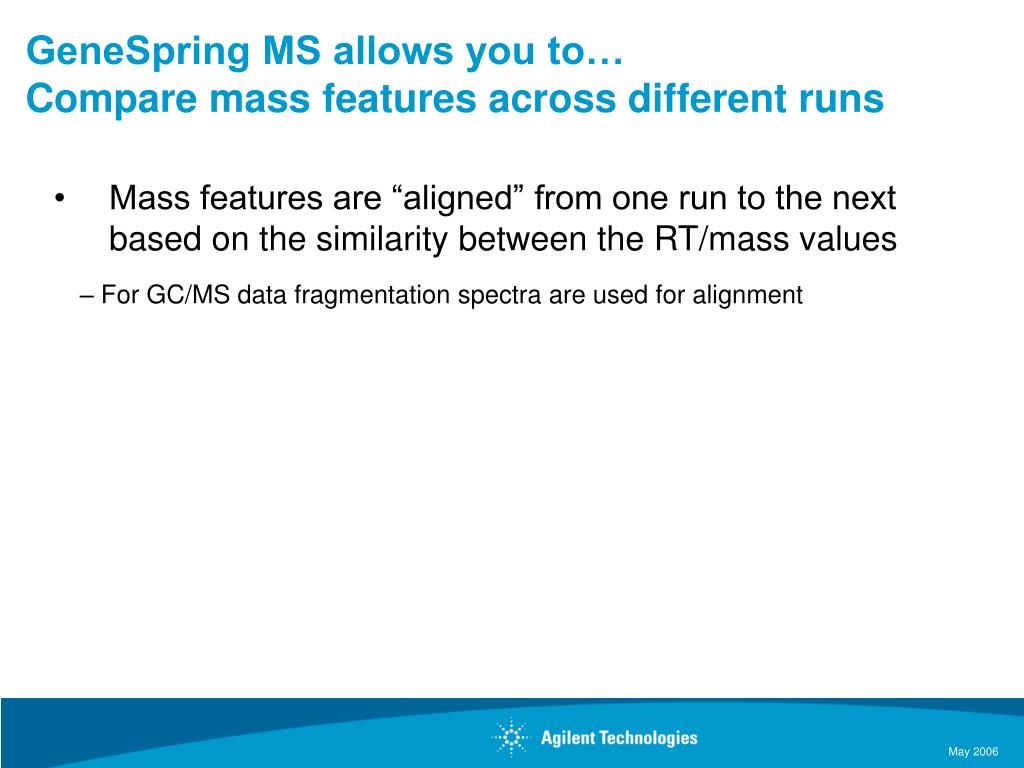 GeneSpring MS allows you to…
Compare mass features across different runs

• Mass features are “aligned” from one run to the next based on the similarity between the RT/mass values

– For GC/MS data fragmentation spectra are used for alignment

Agilent Technologies

May 2006